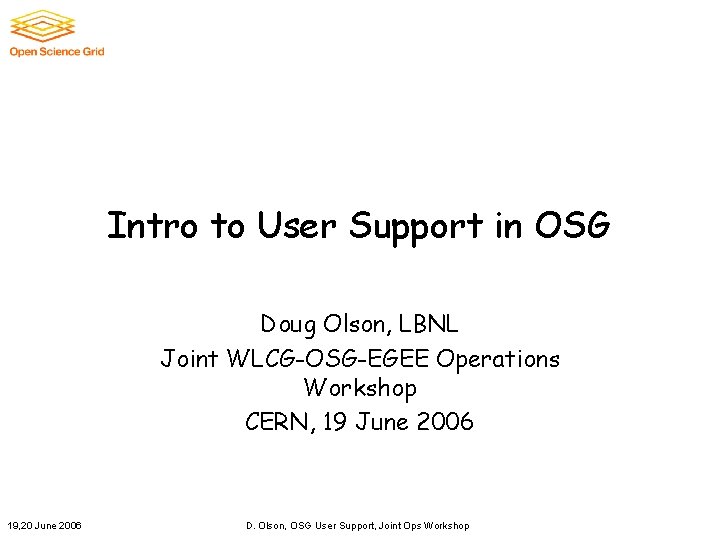 Open Science Grid

Intro to User Support in OSG

Doug Olson, LBNL
Joint WLCG-OSG-EGEE Operations Workshop
CERN, 19 June 2006

19,20 June 2006

D. Olson, OSG User Support, Joint Ops Workshop